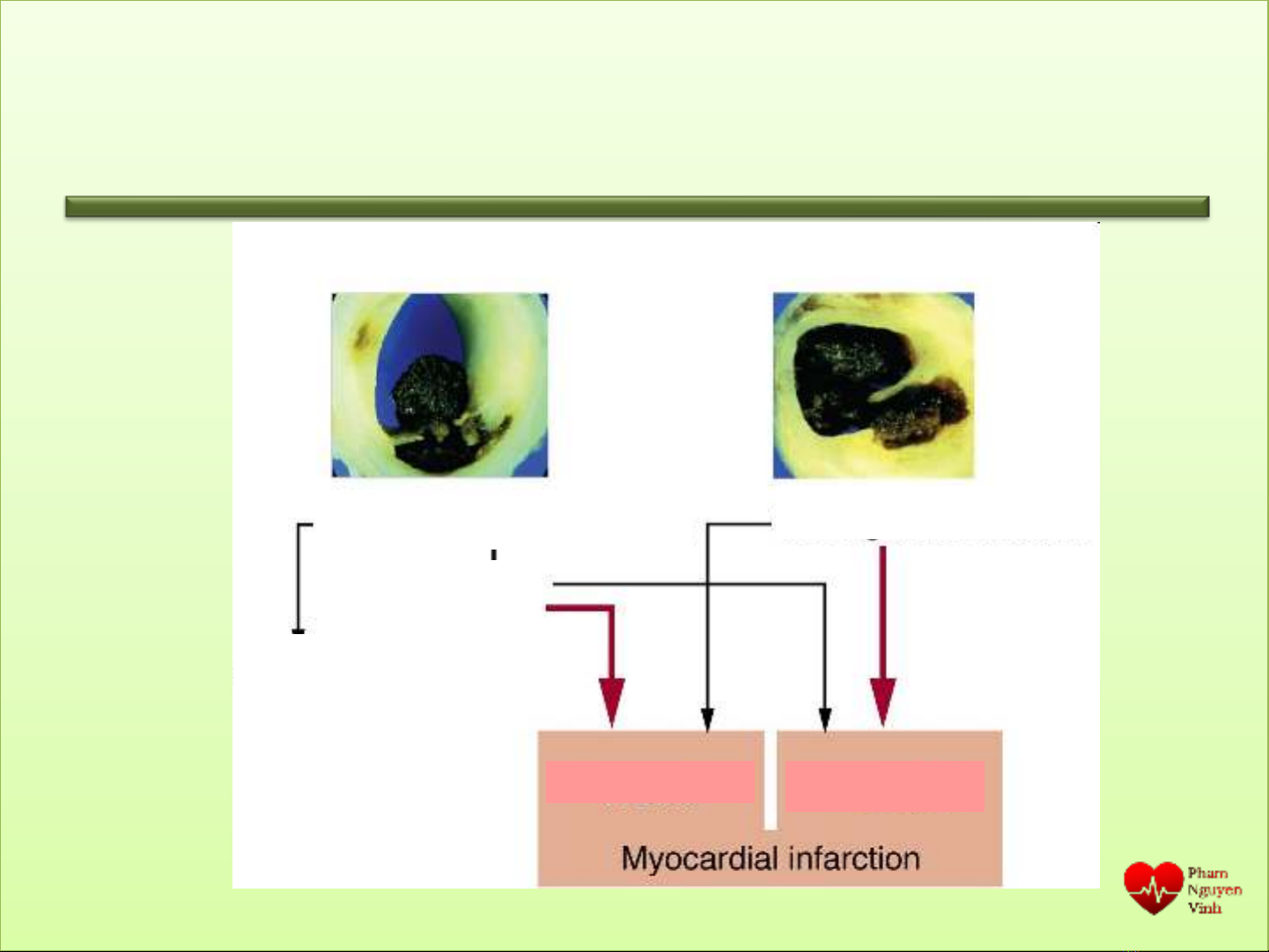 Myocardial infarction

Pham Nguyen Vinh